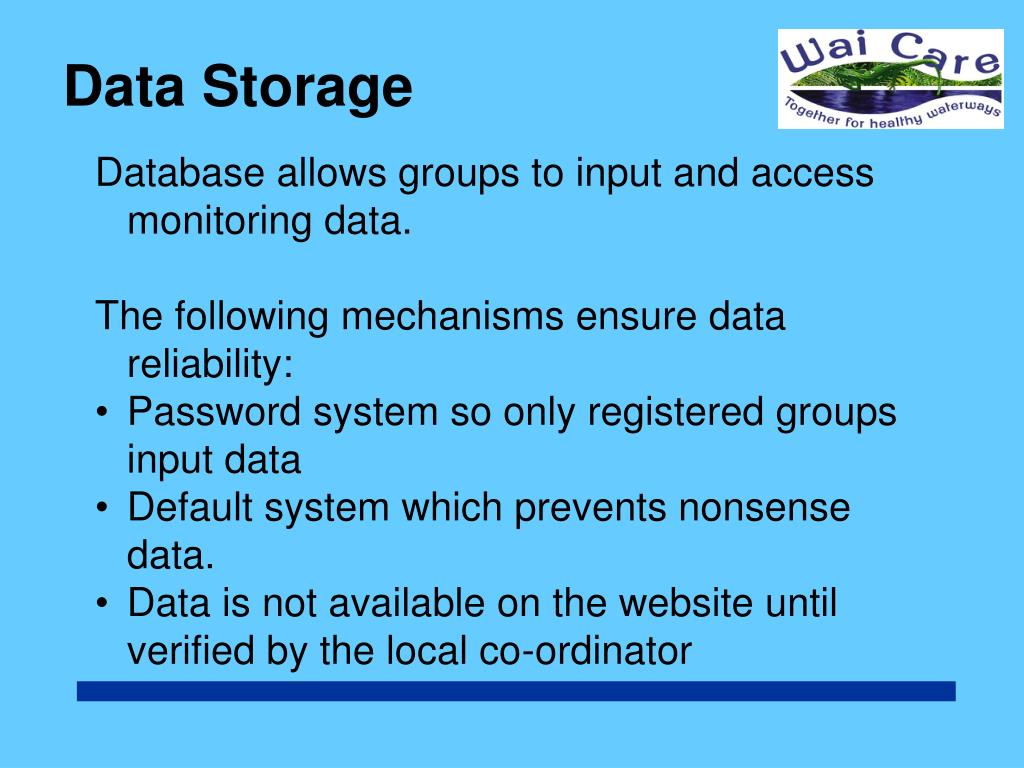 Data Storage

Wai Care
Together for healthy waterways

Database allows groups to input and access monitoring data.

The following mechanisms ensure data reliability:
• Password system so only registered groups input data
• Default system which prevents nonsense data.
• Data is not available on the website until verified by the local co-ordinator